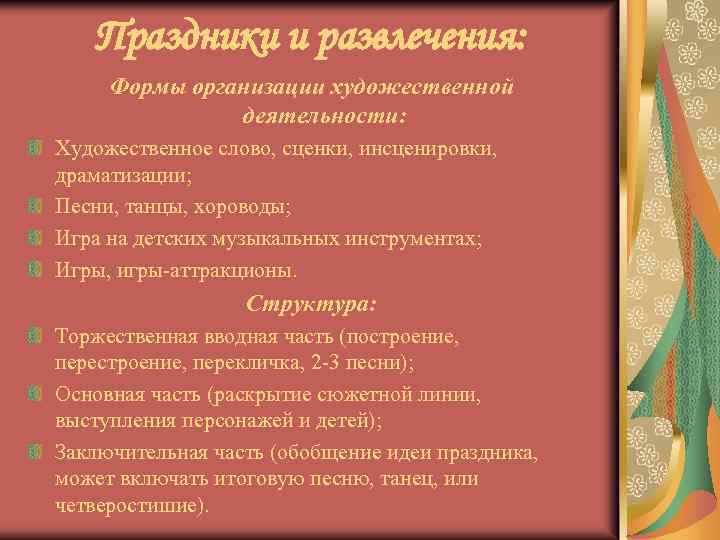 Праздники и развлечения:

Формы организации художественной деятельности:

Художественное слово, сценки, инсценировки, драматизации;

Песни, танцы, хороводы;

Игра на детских музыкальных инструментах;

Игры, игры-аттракционы.

Структура:

Торжественная вводная часть (построение, перестроение, перекличка, 2-3 песни);

Основная часть (раскрытие сюжетной линии, выступления персонажей и детей);

Заключительная часть (обобщение идеи праздника, может включать итоговую песню, танец, или четверостишие).